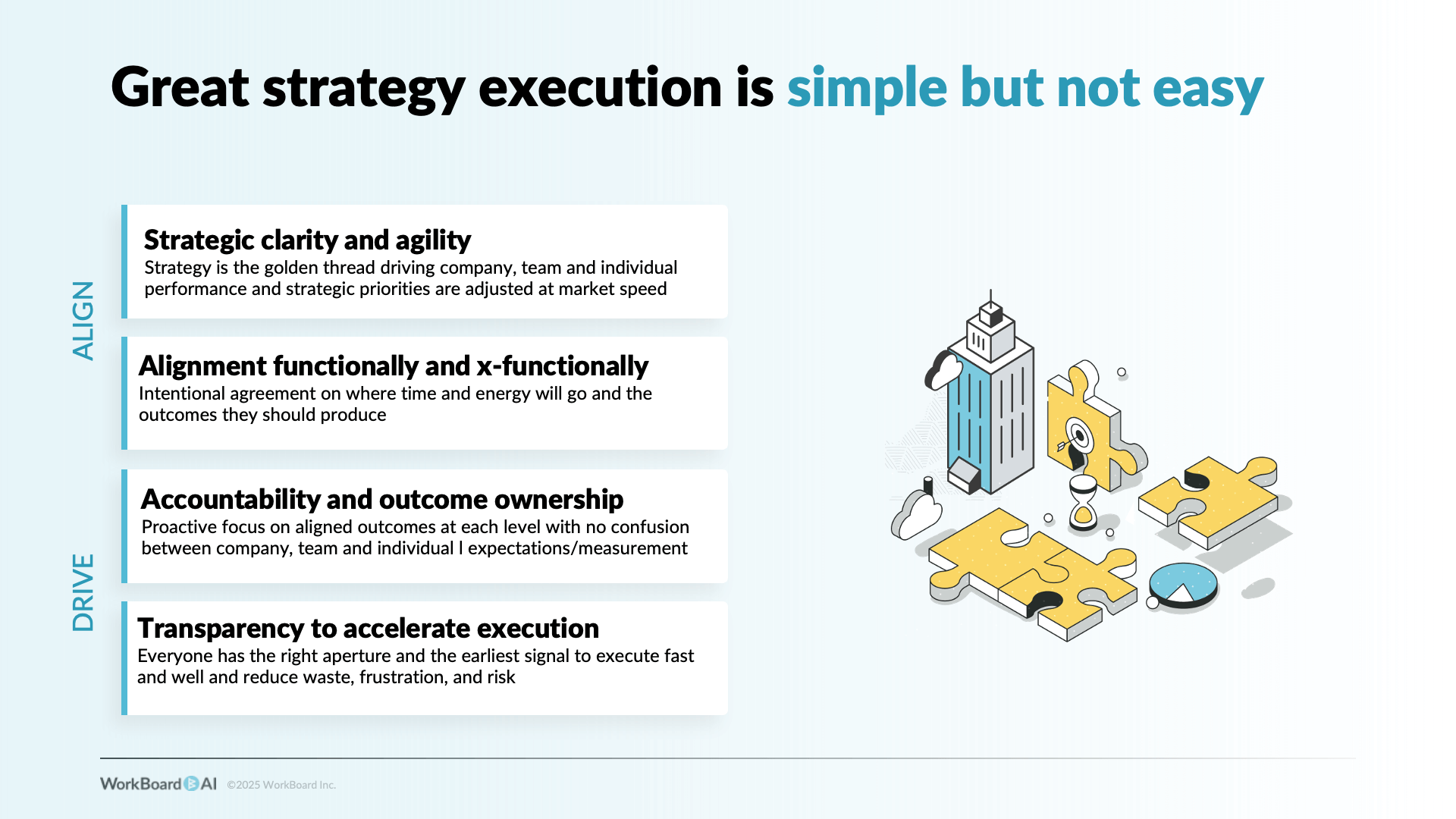 Great strategy execution is simple but not easy

ALIGN

Strategic clarity and agility
Strategy is the golden thread driving company, team and individual performance and strategic priorities are adjusted at market speed

Alignment functionally and x-functionally
Intentional agreement on where time and energy will go and the outcomes they should produce

DRIVE

Accountability and outcome ownership
Proactive focus on aligned outcomes at each level with no confusion between company, team and individual l expectations/measurement

Transparency to accelerate execution
Everyone has the right aperture and the earliest signal to execute fast and well and reduce waste, frustration, and risk

WorkBoard AI ©2025 WorkBoard Inc.